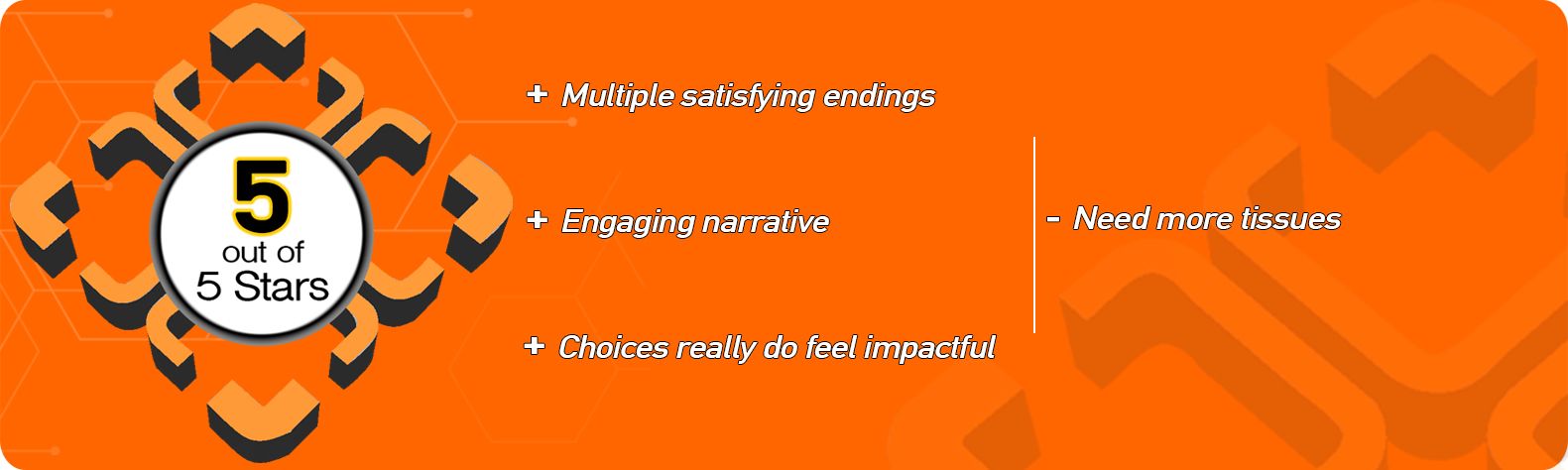 5
out of
5 Stars

+ Multiple satisfying endings

+ Engaging narrative

+ Choices really do feel impactful

- Need more tissues